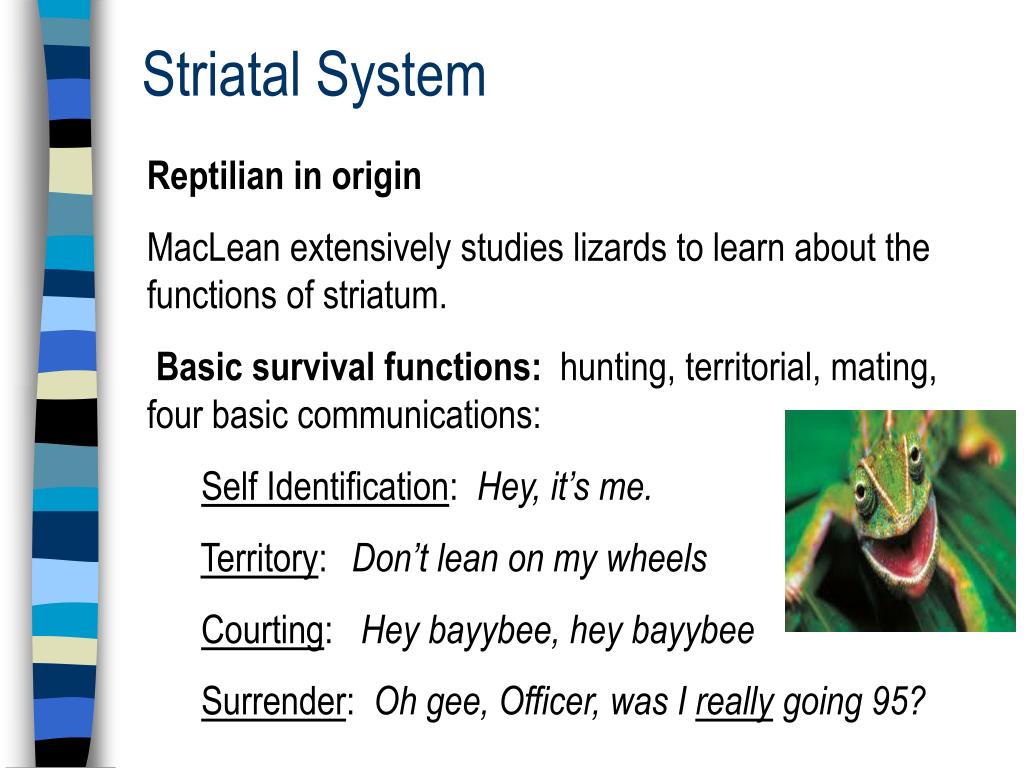 Striatal System

Reptilian in origin

MacLean extensively studies lizards to learn about the functions of striatum.

Basic survival functions: hunting, territorial, mating, four basic communications:

Self Identification: Hey, it's me.

Territory: Don't lean on my wheels

Courting: Hey bayybee, hey bayybee

Surrender: Oh gee, Officer, was I really going 95?